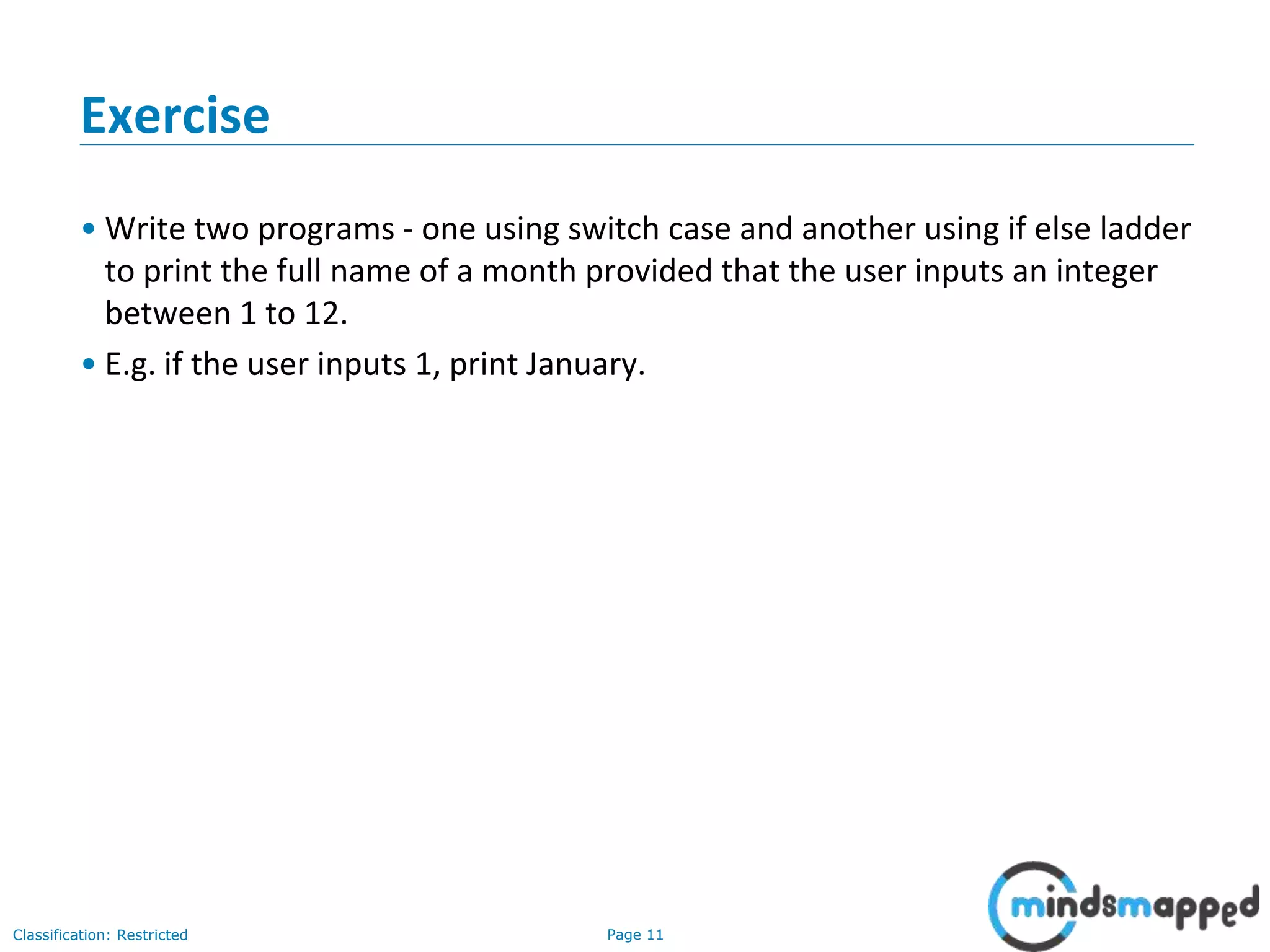 Exercise

• Write two programs - one using switch case and another using if else ladder to print the full name of a month provided that the user inputs an integer between 1 to 12.

• E.g. if the user inputs 1, print January.

Classification: Restricted

Page 11

mindsmapped